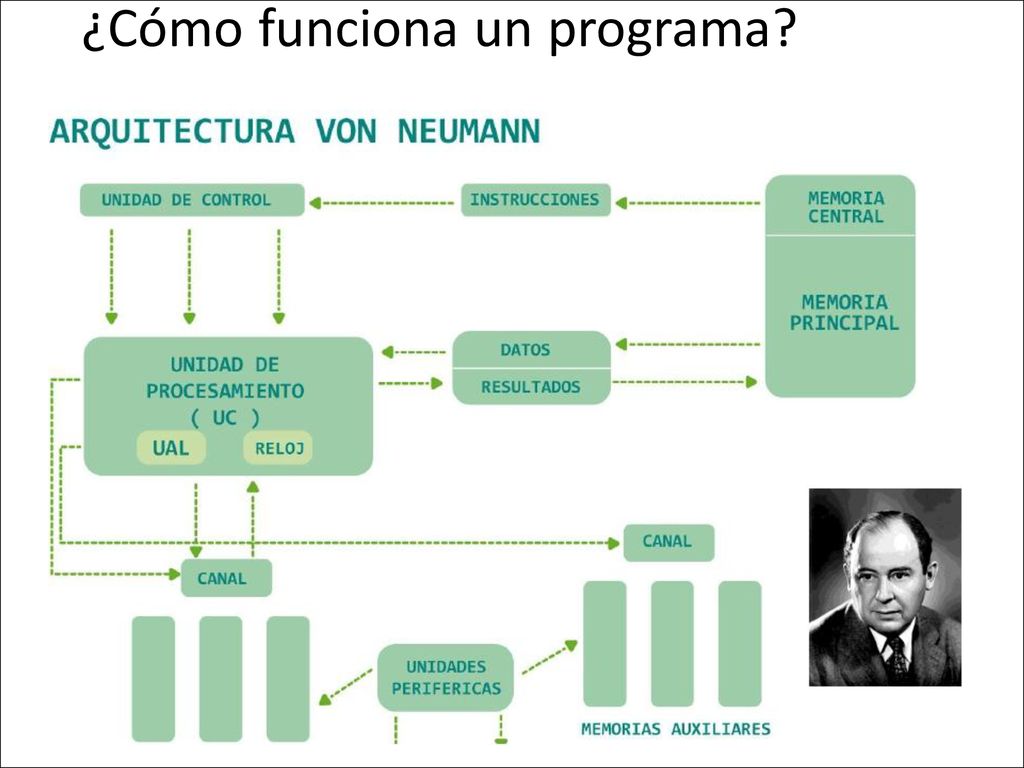 ¿Cómo funciona un programa?

ARQUITECTURA VON NEUMANN

UNIDAD DE CONTROL

INSTRUCCIONES

MEMORIA CENTRAL

MEMORIA PRINCIPAL

UNIDAD DE PROCESAMIENTO ( UC )

UAL

RELOJ

DATOS

RESULTADOS

CANAL

CANAL

UNIDADES PERIFERICAS

MEMORIAS AUXILIARES